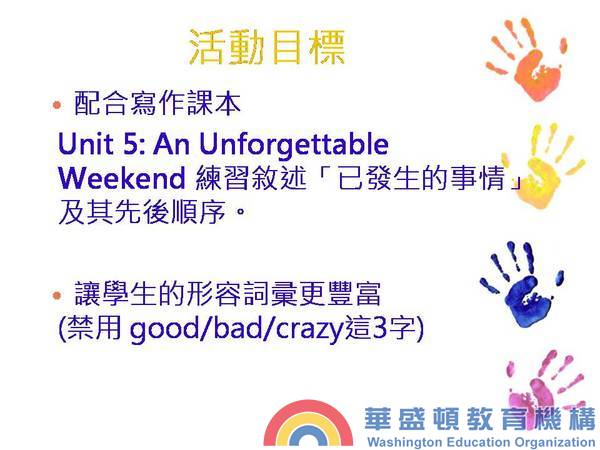 活動目標

• 配合寫作課本

Unit 5: An Unforgettable Weekend 練習敘述「已發生的事情」及其先後順序。

• 讓學生的形容詞彙更豐富

(禁用 good/bad/crazy這3字)

華盛頓教育機構
Washington Education Organization